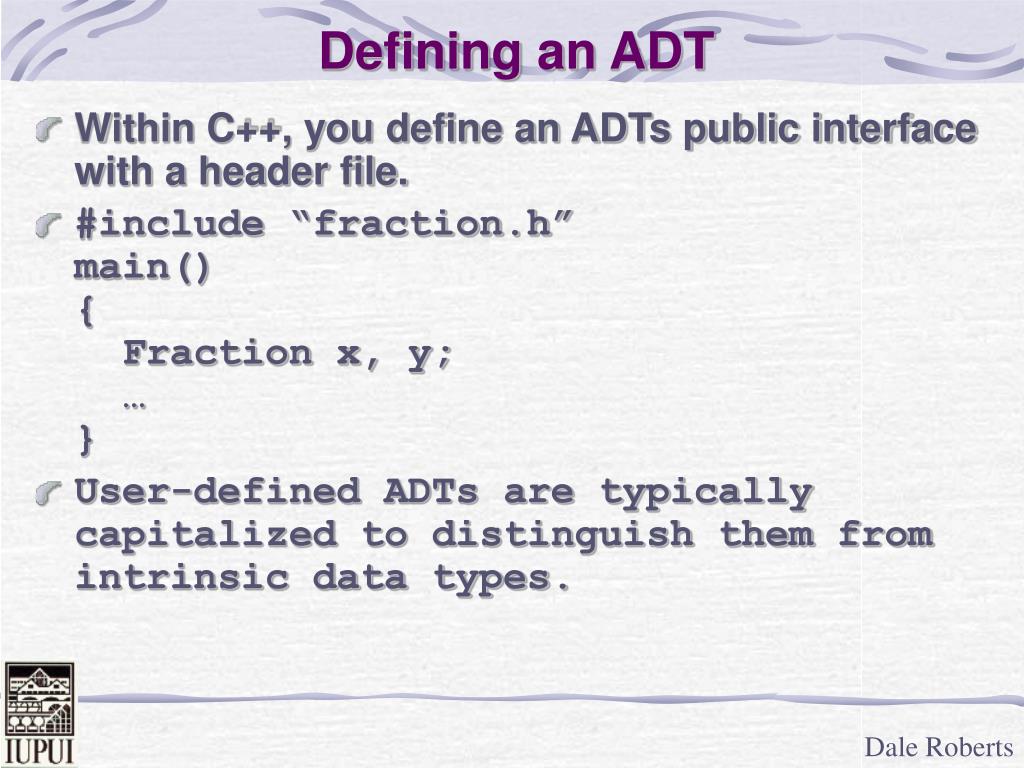 Defining an ADT

Within C++, you define an ADTs public interface with a header file.

#include “fraction.h”
main()
{
Fraction x, y;
…
}

User-defined ADTs are typically capitalized to distinguish them from intrinsic data types.

IUPUI

Dale Roberts